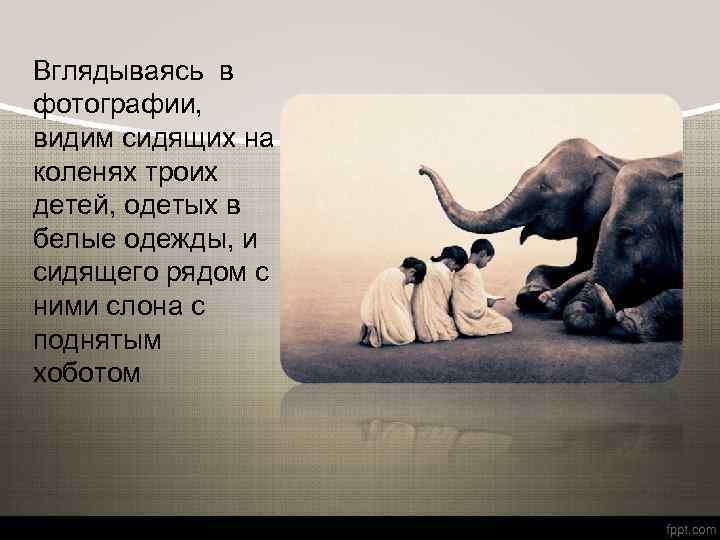 Вглядываясь в фотографии, видим сидящих на коленях троих детей, одетых в белые одежды, и сидящего рядом с ними слона с поднятым хоботом

fppt.com